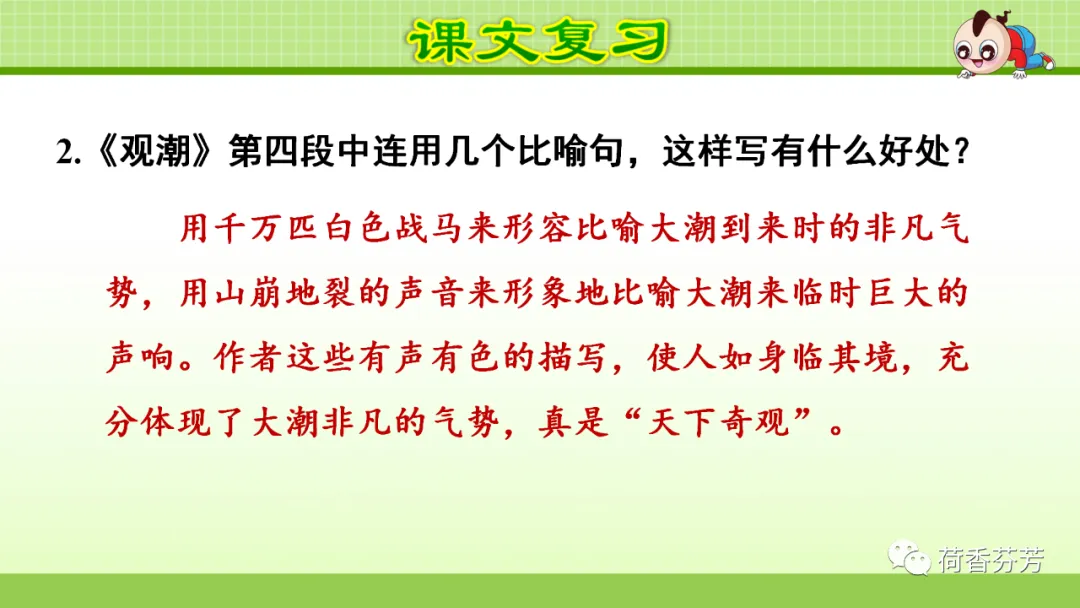 课文复习

2.《观潮》第四段中连用几个比喻句，这样写有什么好处？

用千万匹白色战马来形容比喻大潮到来时的非凡气势，用山崩地裂的声音来形象地比喻大潮来临时巨大的声响。作者这些有声有色的描写，使人如身临其境，充分体现了大潮非凡的气势，真是“天下奇观”。

荷香芬芳